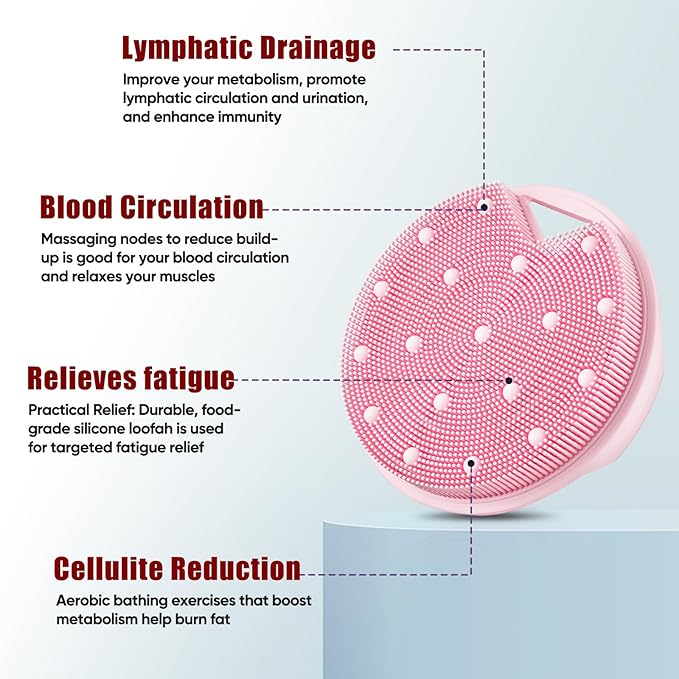 Lymphatic Drainage

Improve your metabolism, promote lymphatic circulation and urination, and enhance immunity

Blood Circulation

Massaging nodes to reduce build-up is good for your blood circulation and relaxes your muscles

Relieves fatigue

Practical Relief: Durable, food-grade silicone loofah is used for targeted fatigue relief

Cellulite Reduction

Aerobic bathing exercises that boost metabolism help burn fat